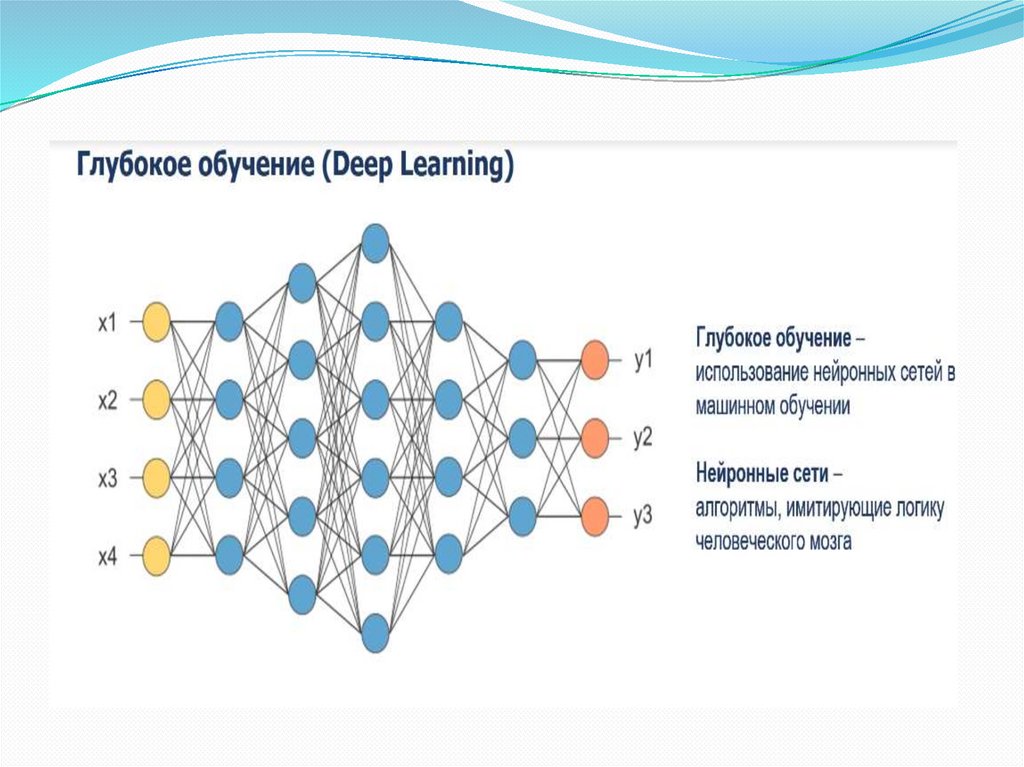 Глубокое обучение (Deep Learning)

x1
x2
x3
x4

y1
y2
y3

Глубокое обучение – использование нейронных сетей в машинном обучении

Нейронные сети – алгоритмы, имитирующие логику человеческого мозга